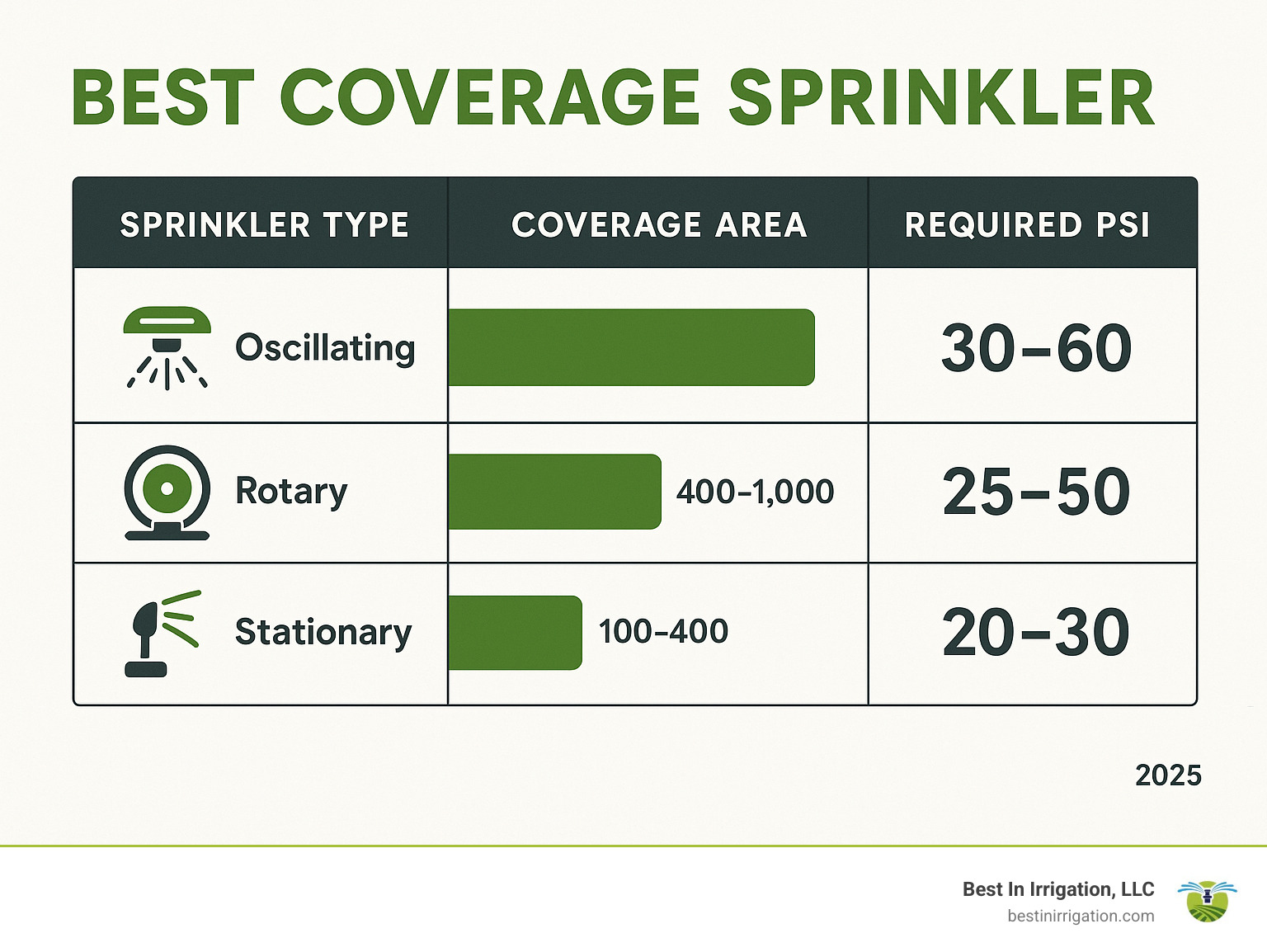 BEST COVERAGE SPRINKLER

| SPRINKLER TYPE | COVERAGE AREA | REQUIRED PSI |
|---|---|---|
| Oscillating | | 30–60 |
| Rotary | 400–1,000 | 25–50 |
| Stationary | 100–400 | 20–30 |

2025

Best In Irrigation, LLC
bestinirrigation.com